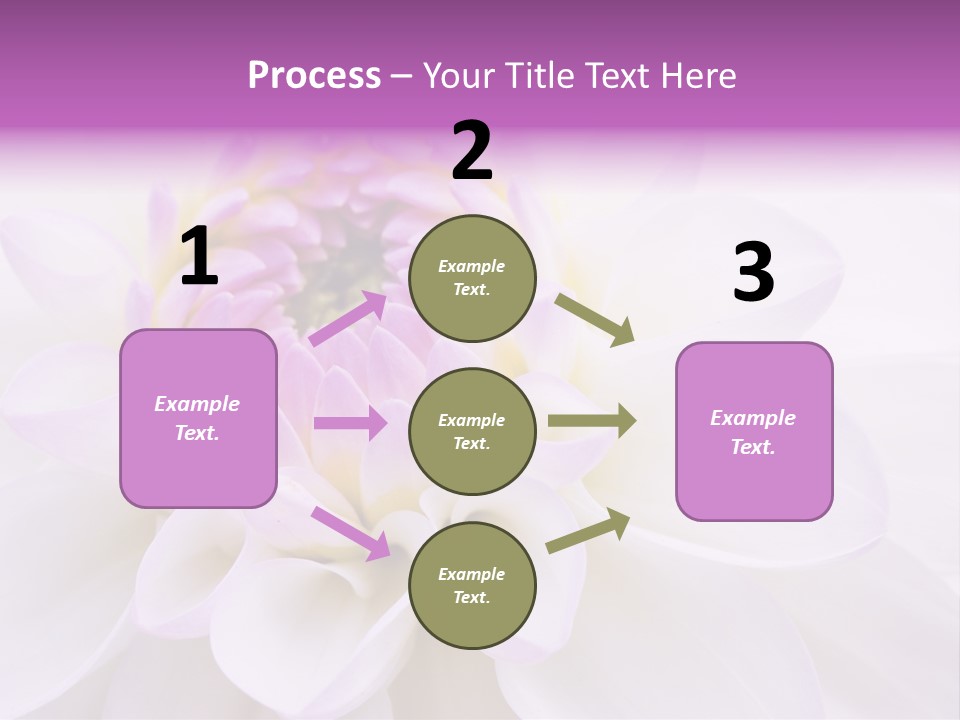 Process – Your Title Text Here

1

Example Text.

2

Example Text.

Example Text.

Example Text.

3

Example Text.